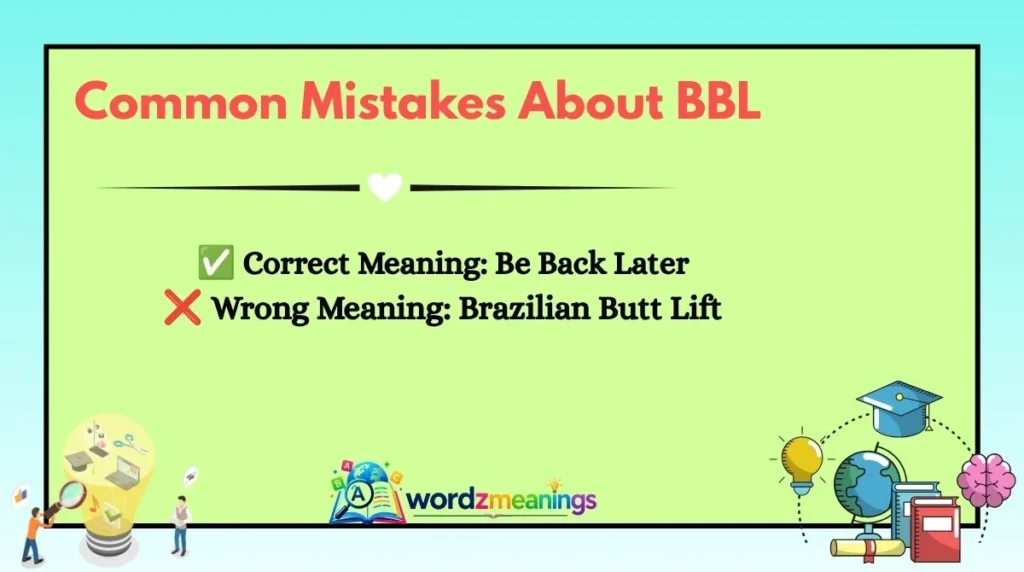 Common Mistakes About BBL

✅ Correct Meaning: Be Back Later
❌ Wrong Meaning: Brazilian Butt Lift

wordzmeanings